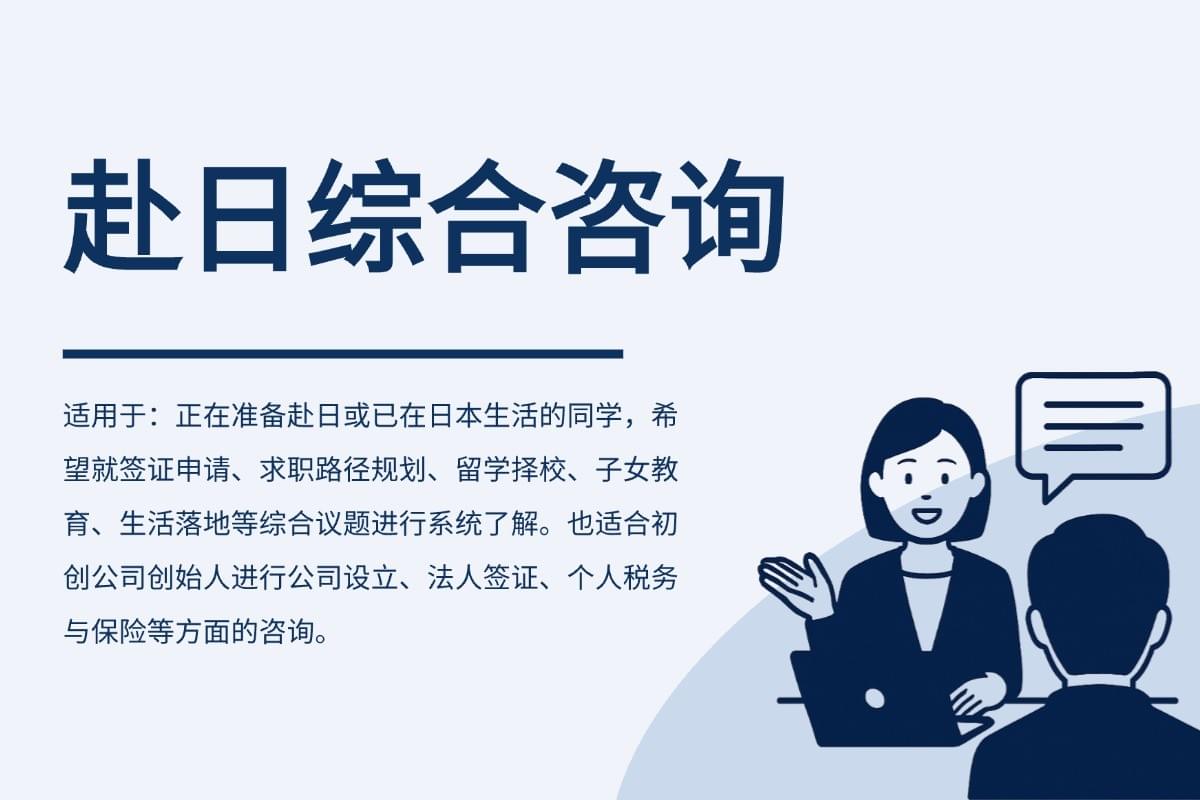 赴日综合咨询

适用于：正在准备赴日或已在日本生活的同学，希望就签证申请、求职路径规划、留学择校、子女教育、生活落地等综合议题进行系统了解。也适合初创公司创始人进行公司设立、法人签证、个人税务与保险等方面的咨询。